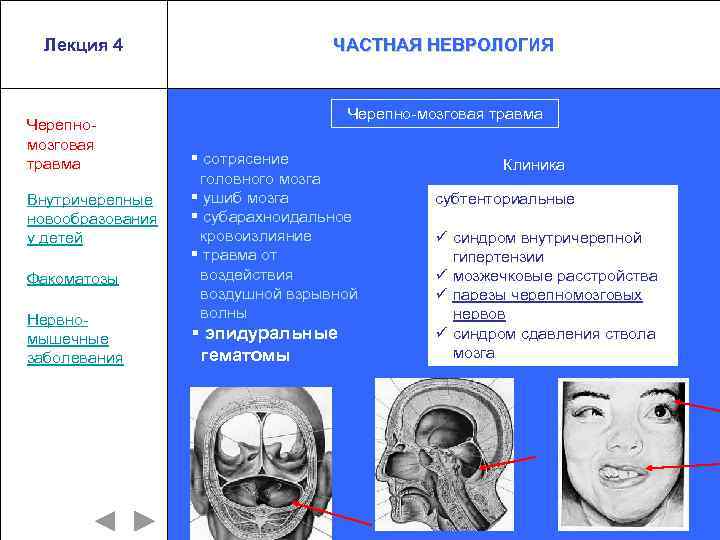 Лекция 4

ЧАСТНАЯ НЕВРОЛОГИЯ

Черепно-мозговая травма

Внутричерепные новообразования у детей

Факоматозы

Нервно-мышечные заболевания

Черепно-мозговая травма

▪ сотрясение головного мозга
▪ ушиб мозга
▪ субарахноидальное кровоизлияние
▪ травма от воздействия воздушной взрывной волны
▪ эпидуральные гематомы

Клиника

субтенториальные

✓ синдром внутричерепной гипертензии
✓ мозжечковые расстройства
✓ парезы черепномозговых нервов
✓ синдром сдавления ствола мозга